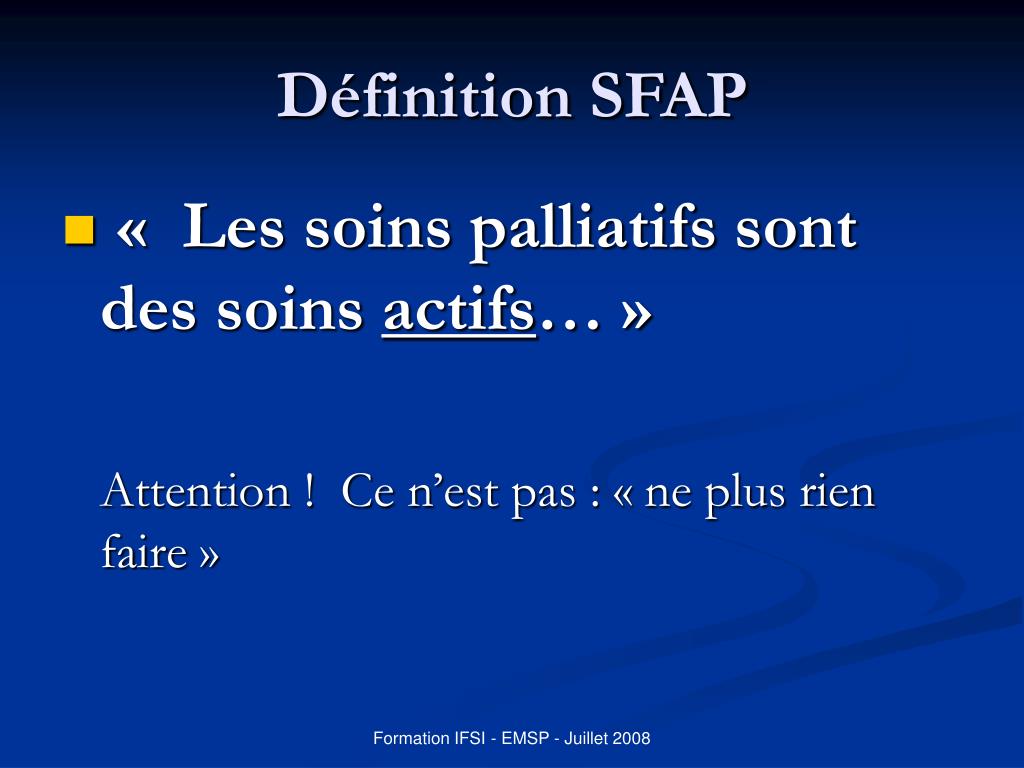 Définition SFAP

« Les soins palliatifs sont des soins actifs… »

Attention ! Ce n’est pas : « ne plus rien faire »

Formation IFSI - EMSP - Juillet 2008